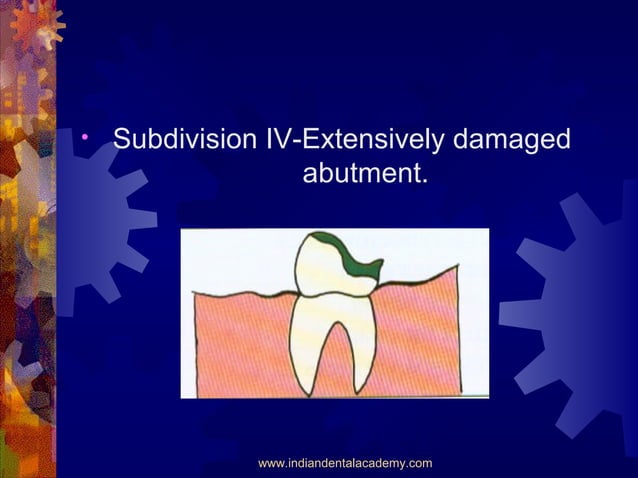 • Subdivision IV-Extensively damaged abutment.

www.indiandentalacademy.com